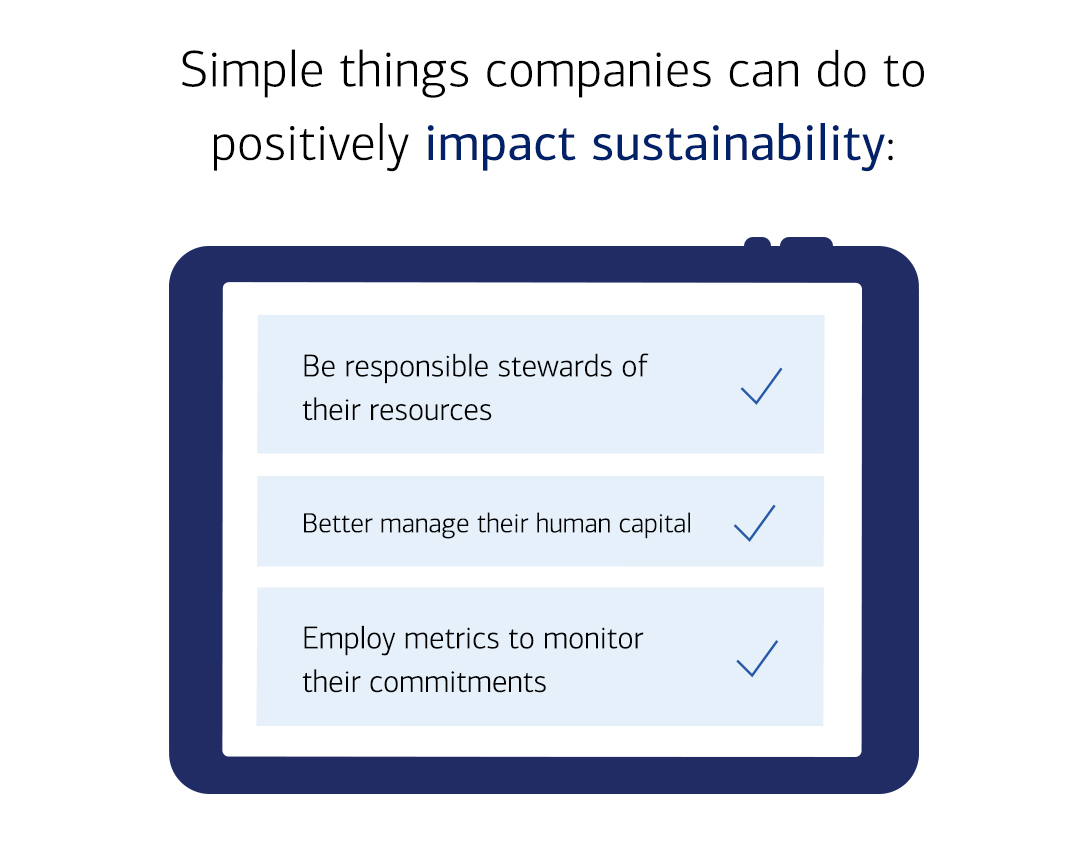 Simple things companies can do to positively impact sustainability:

Be responsible stewards of their resources

Better manage their human capital

Employ metrics to monitor their commitments